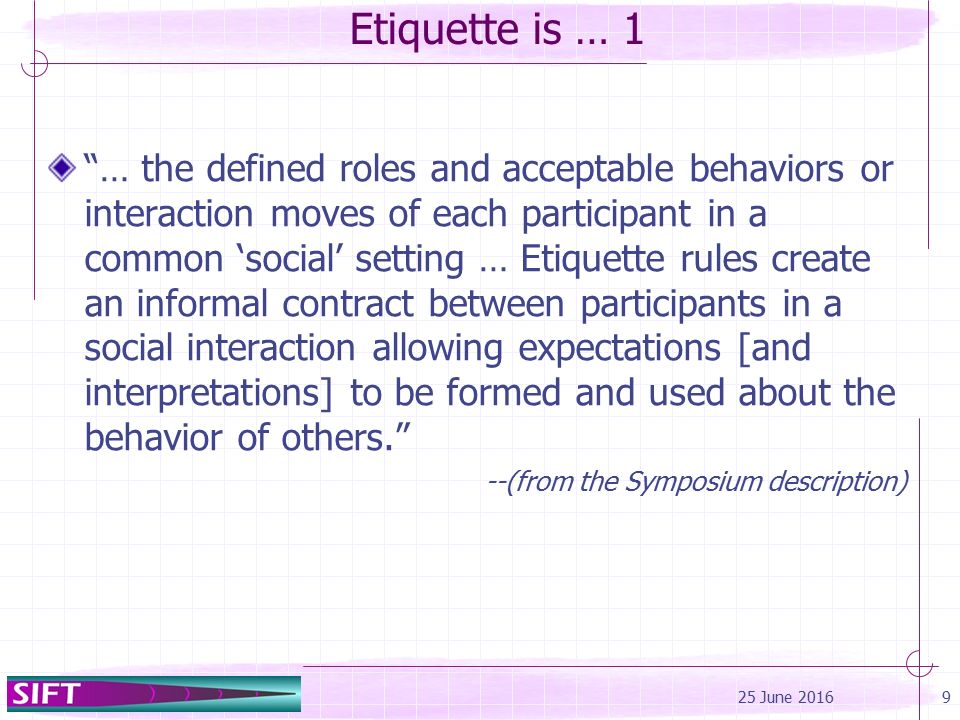 Etiquette is … 1

“… the defined roles and acceptable behaviors or interaction moves of each participant in a common ‘social’ setting … Etiquette rules create an informal contract between participants in a social interaction allowing expectations [and interpretations] to be formed and used about the behavior of others.”

--(from the Symposium description)

SIFT

25 June 2016

9